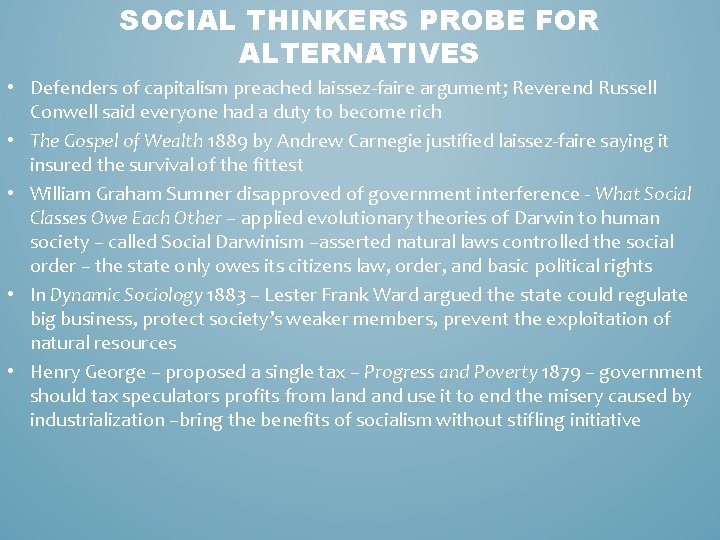 SOCIAL THINKERS PROBE FOR ALTERNATIVES

• Defenders of capitalism preached laissez-faire argument; Reverend Russell Conwell said everyone had a duty to become rich
• The Gospel of Wealth 1889 by Andrew Carnegie justified laissez-faire saying it insured the survival of the fittest
• William Graham Sumner disapproved of government interference - What Social Classes Owe Each Other – applied evolutionary theories of Darwin to human society – called Social Darwinism –asserted natural laws controlled the social order – the state only owes its citizens law, order, and basic political rights
• In Dynamic Sociology 1883 – Lester Frank Ward argued the state could regulate big business, protect society's weaker members, prevent the exploitation of natural resources
• Henry George – proposed a single tax – Progress and Poverty 1879 – government should tax speculators profits from land and use it to end the misery caused by industrialization –bring the benefits of socialism without stifling initiative